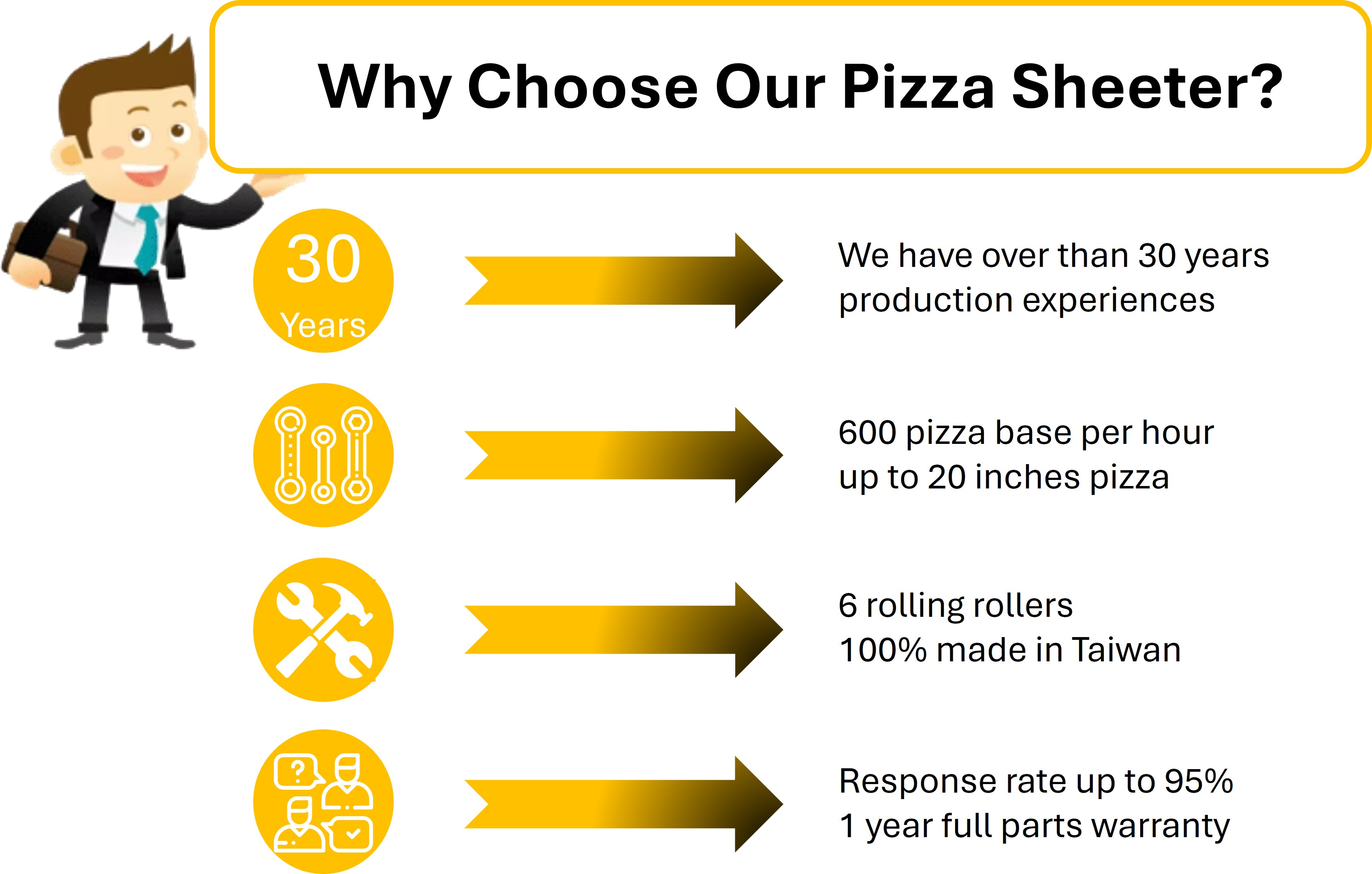 Why Choose Our Pizza Sheeter?

30
Years

We have over than 30 years production experiences

600 pizza base per hour
up to 20 inches pizza

6 rolling rollers
100% made in Taiwan

?

Response rate up to 95%
1 year full parts warranty